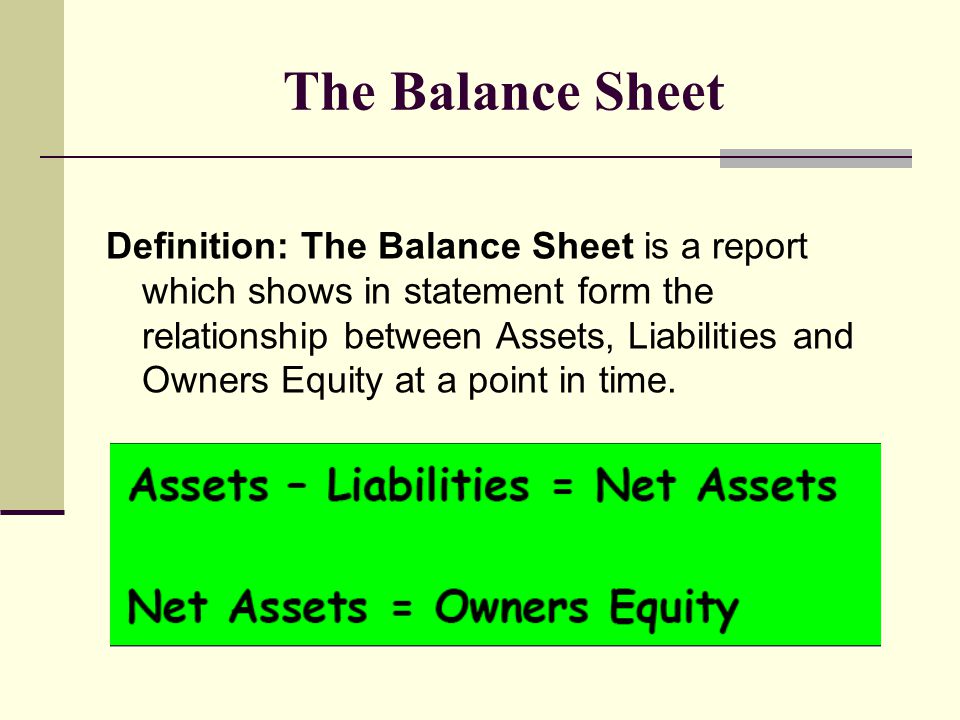 The Balance Sheet

Definition: The Balance Sheet is a report which shows in statement form the relationship between Assets, Liabilities and Owners Equity at a point in time.

Assets – Liabilities = Net Assets

Net Assets = Owners Equity